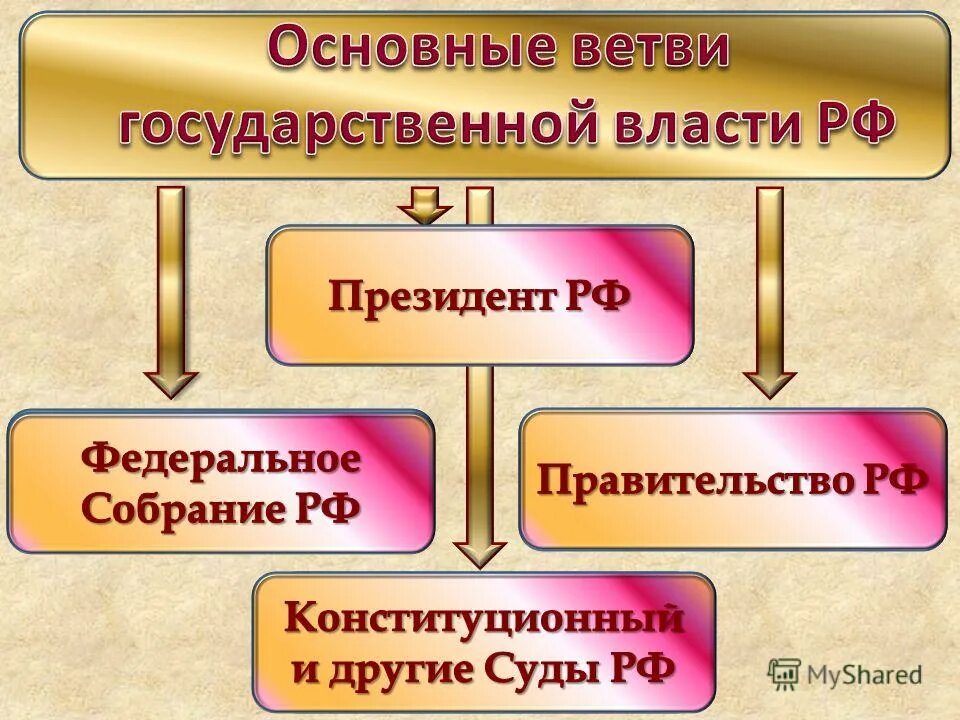 Основные ветви государственной власти РФ

Президент РФ

Федеральное Собрание РФ

Правительство РФ

Конституционный и другие Суды РФ

MyShared